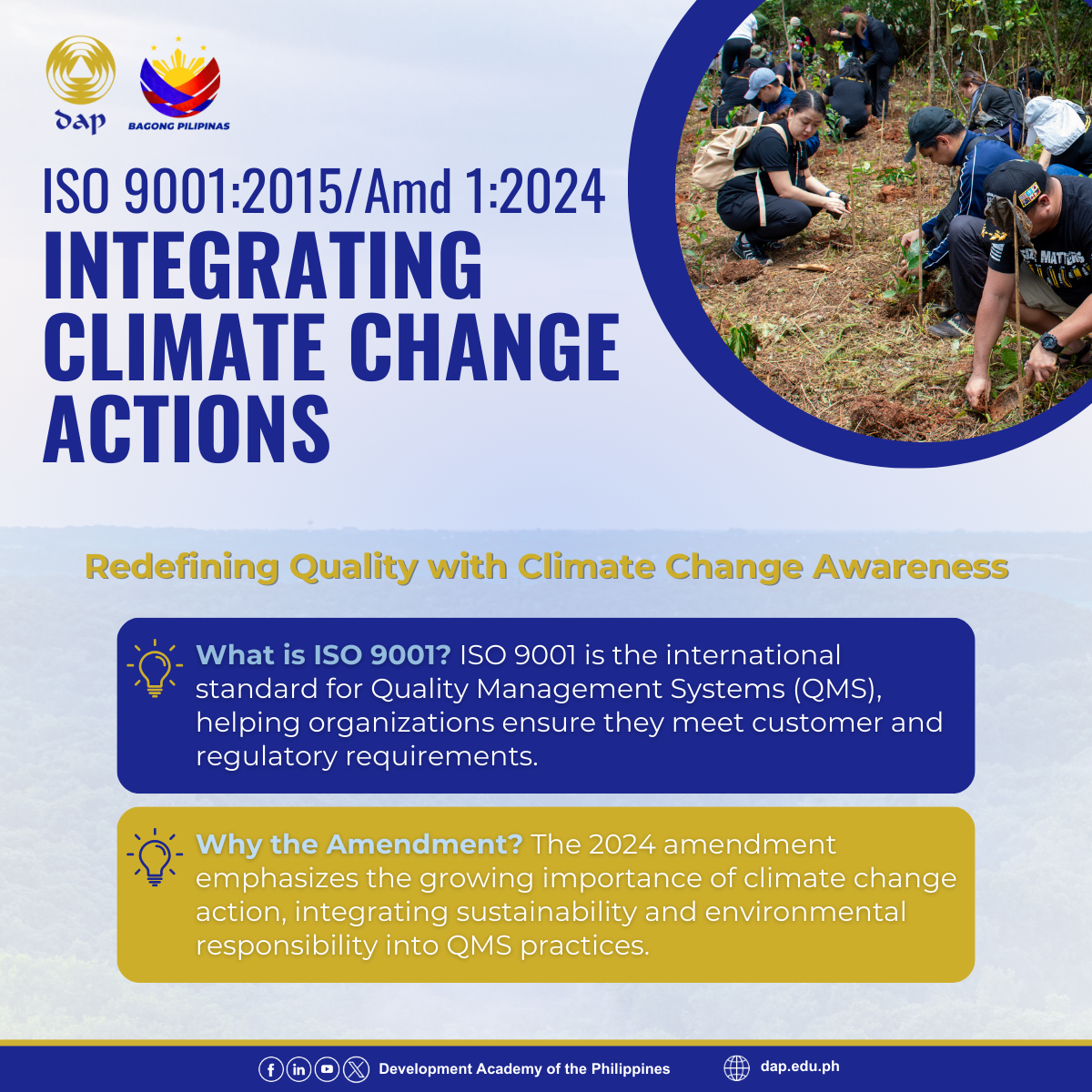 dap

BAGONG PILIPINAS

ISO 9001:2015/Amd 1:2024

INTEGRATING CLIMATE CHANGE ACTIONS

Redefining Quality with Climate Change Awareness

What is ISO 9001? ISO 9001 is the international standard for Quality Management Systems (QMS), helping organizations ensure they meet customer and regulatory requirements.

Why the Amendment? The 2024 amendment emphasizes the growing importance of climate change action, integrating sustainability and environmental responsibility into QMS practices.

Development Academy of the Philippines

dap.edu.ph